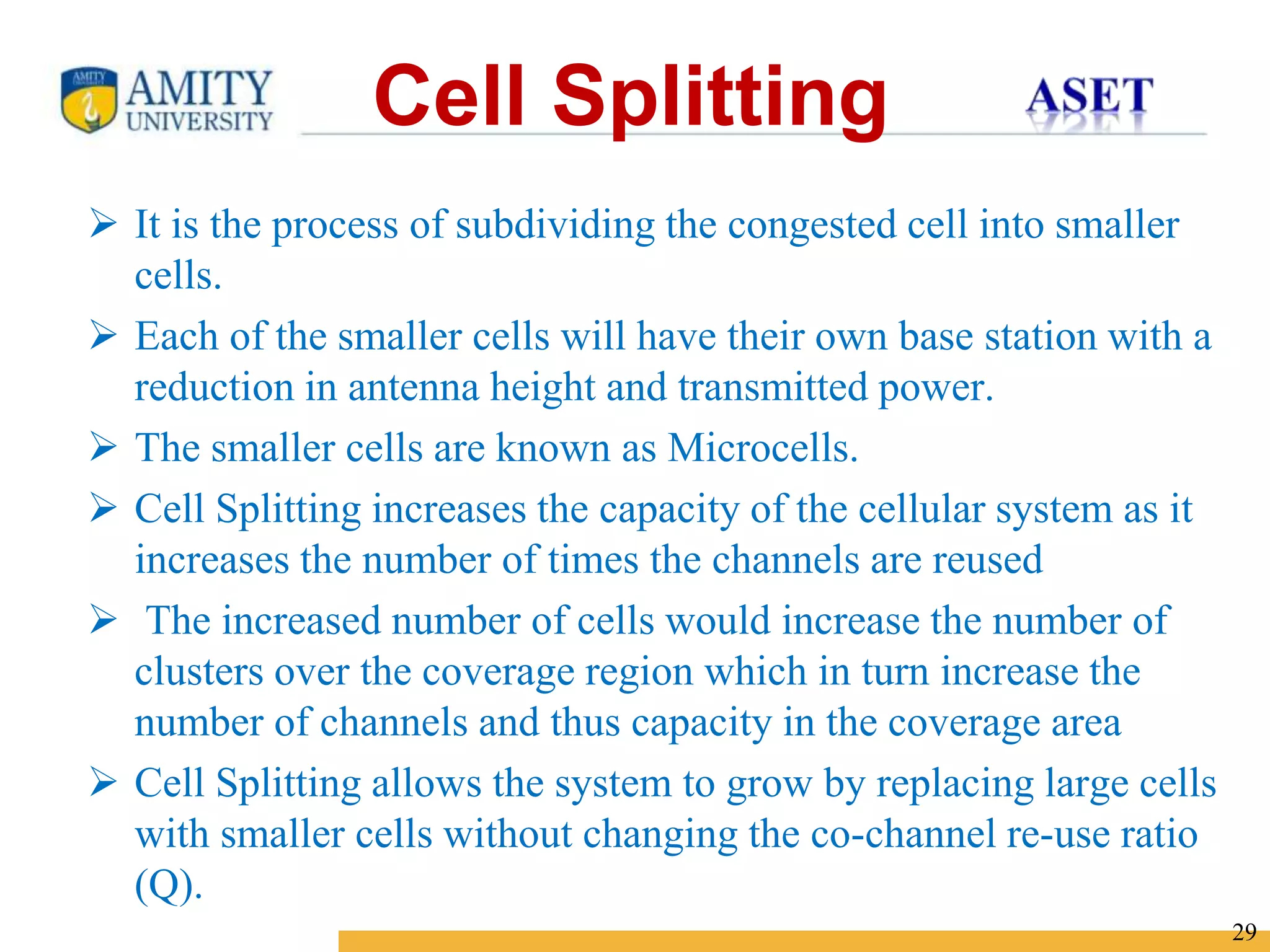 AMITY UNIVERSITY

Cell Splitting

ASET

➢ It is the process of subdividing the congested cell into smaller cells.

➢ Each of the smaller cells will have their own base station with a reduction in antenna height and transmitted power.

➢ The smaller cells are known as Microcells.

➢ Cell Splitting increases the capacity of the cellular system as it increases the number of times the channels are reused

➢ The increased number of cells would increase the number of clusters over the coverage region which in turn increase the number of channels and thus capacity in the coverage area

➢ Cell Splitting allows the system to grow by replacing large cells with smaller cells without changing the co-channel re-use ratio (Q).

29